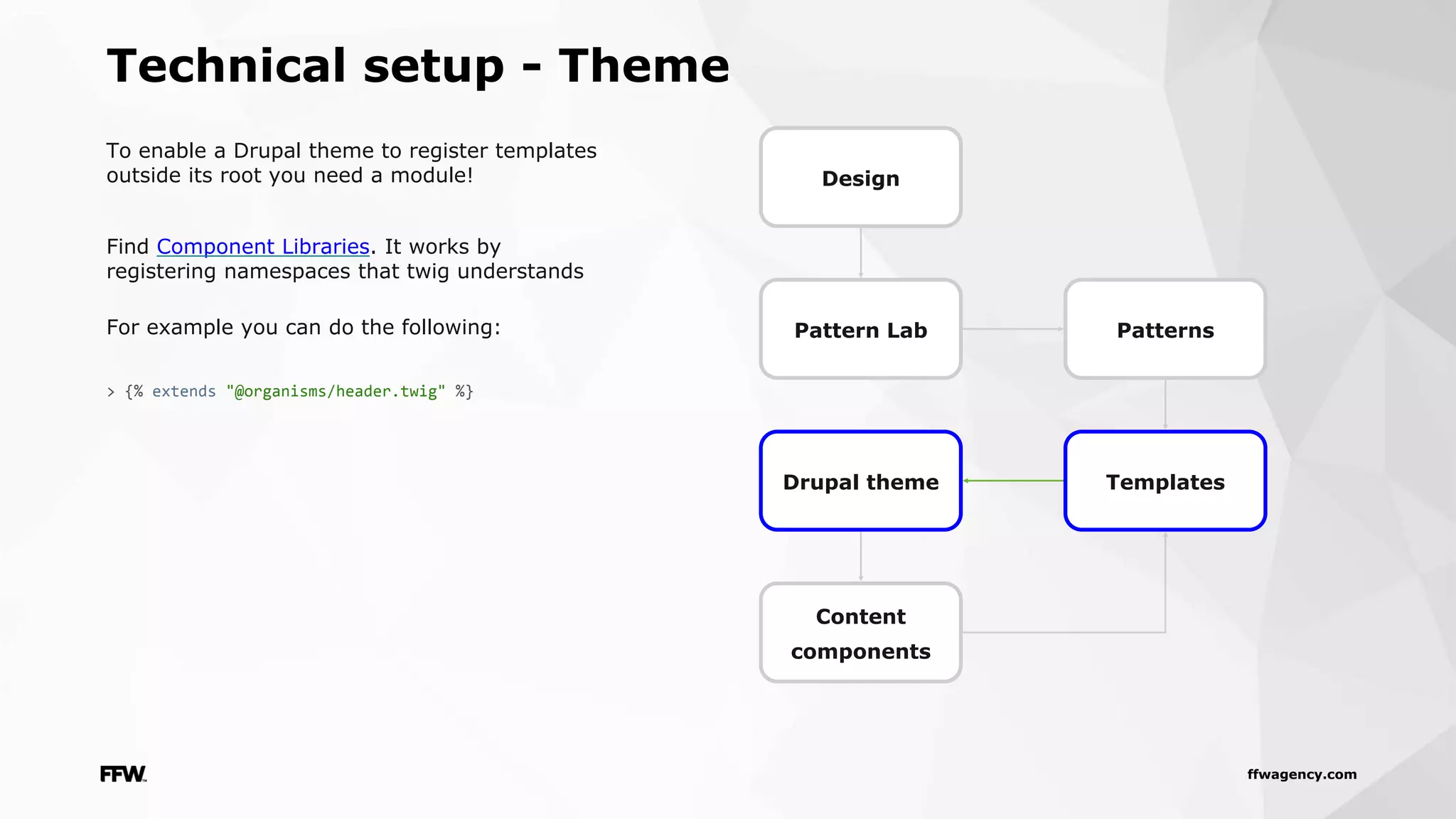 Technical setup - Theme

To enable a Drupal theme to register templates outside its root you need a module!

Find Component Libraries. It works by registering namespaces that twig understands

For example you can do the following:

> {% extends "@organisms/header.twig" %}

Design

Pattern Lab

Patterns

Drupal theme

Templates

Content components

FFW

ffwagency.com